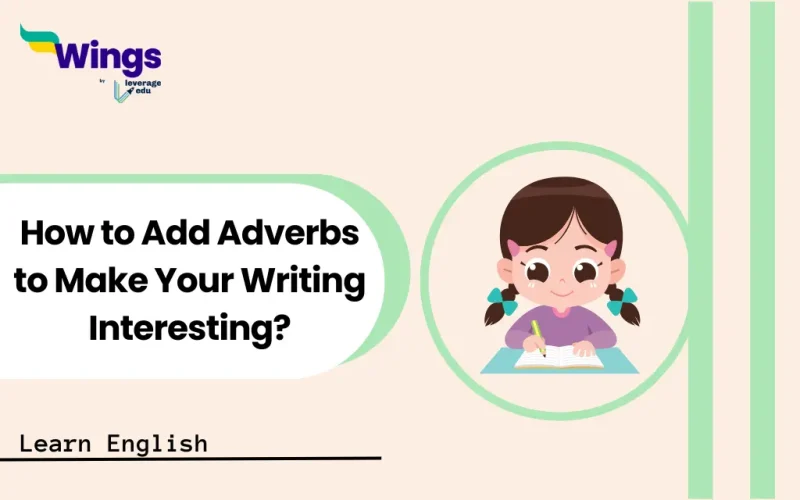 Wings
by leverage edu

How to Add Adverbs to Make Your Writing Interesting?

Learn English